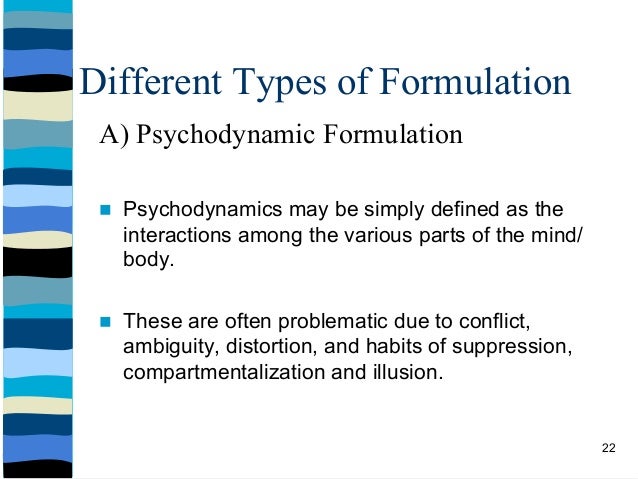 Different Types of Formulation

A) Psychodynamic Formulation

Psychodynamics may be simply defined as the interactions among the various parts of the mind/ body.

These are often problematic due to conflict, ambiguity, distortion, and habits of suppression, compartmentalization and illusion.

22